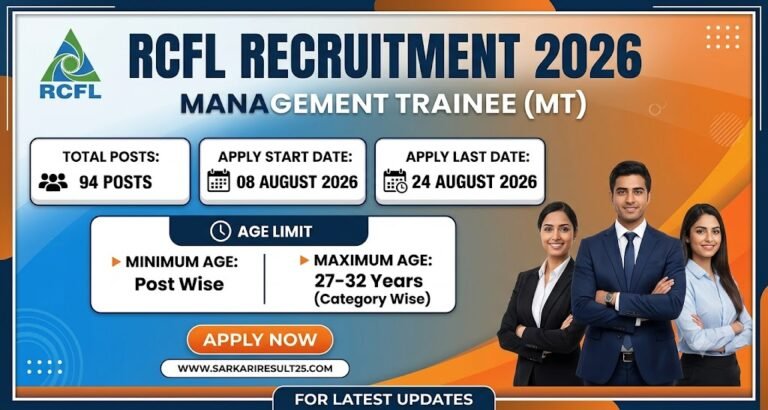 RCFL

RCFL RECRUITMENT 2026

MANAGEMENT TRAINEE (MT)

TOTAL POSTS:
94 POSTS

APPLY START DATE:
08 AUGUST 2026

APPLY LAST DATE:
24 AUGUST 2026

AGE LIMIT

MINIMUM AGE:
Post Wise

MAXIMUM AGE:
27-32 Years
(Category Wise)

APPLY NOW

WWW.SARKARIRESULT25.COM

FOR LATEST UPDATES